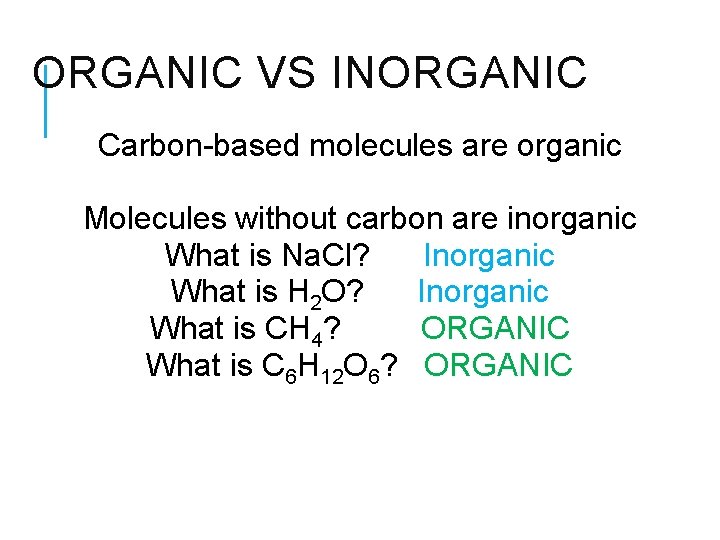 ORGANIC VS INORGANIC

Carbon-based molecules are organic

Molecules without carbon are inorganic
What is NaCl? Inorganic
What is $H_2O$? Inorganic
What is $CH_4$? ORGANIC
What is $C_6H_{12}O_6$? ORGANIC